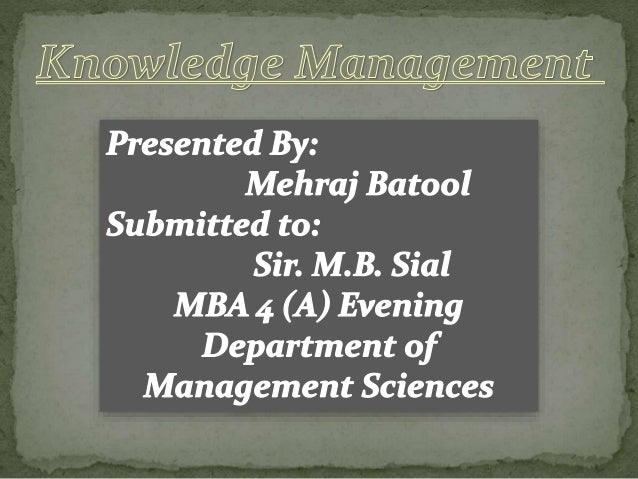 Knowledge Management

Presented By:
Mehraj Batool
Submitted to:
Sir. M.B. Sial
MBA 4 (A) Evening
Department of
Management Sciences